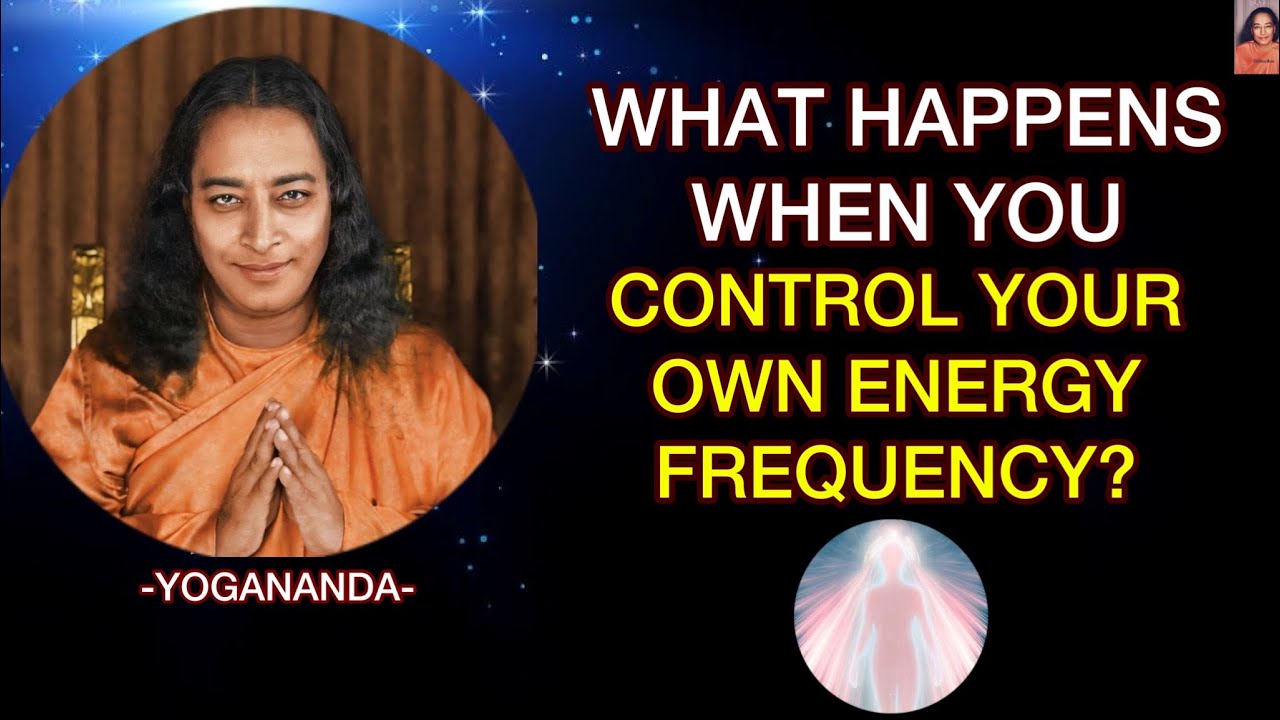 WHAT HAPPENS WHEN YOU CONTROL YOUR OWN ENERGY FREQUENCY?

-YOGANANDA-